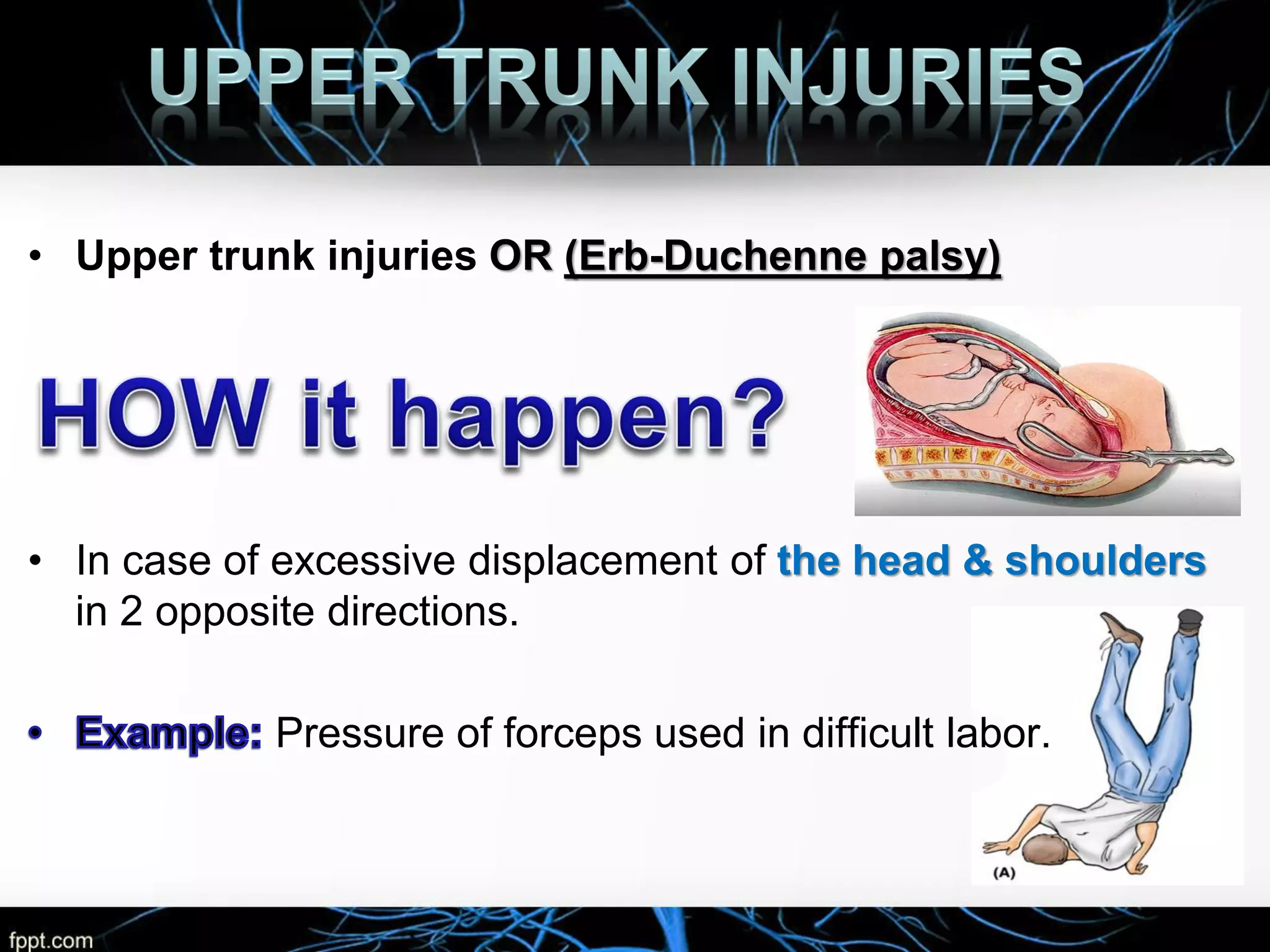 UPPER TRUNK INJURIES

• Upper trunk injuries OR (Erb-Duchenne palsy)

HOW it happen?

• In case of excessive displacement of the head & shoulders in 2 opposite directions.

• Example: Pressure of forceps used in difficult labor.

(A)

fppt.com